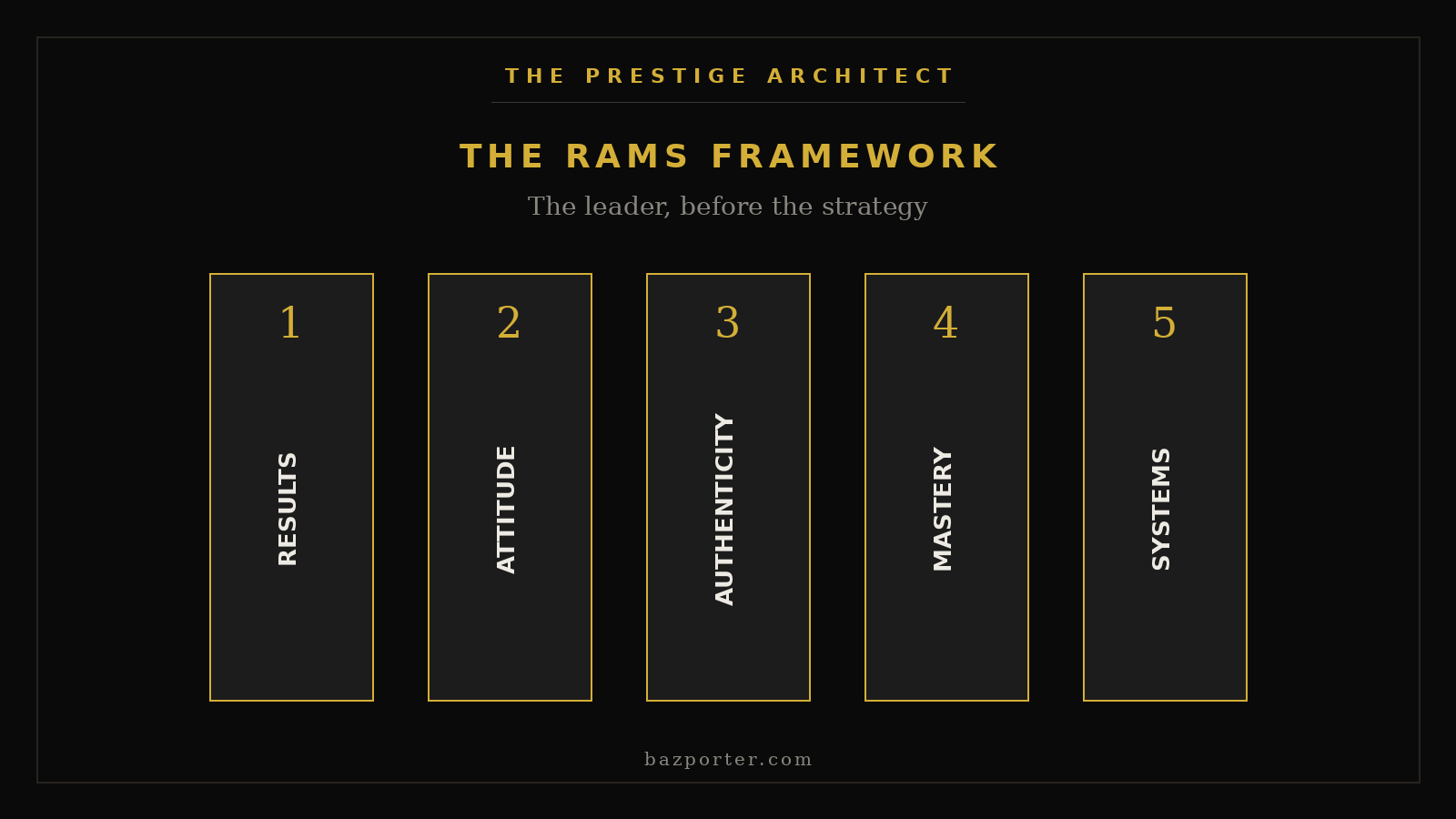 THE PRESTIGE ARCHITECT

THE RAMS FRAMEWORK

The leader, before the strategy

1
RESULTS

2
ATTITUDE

3
AUTHENTICITY

4
MASTERY

5
SYSTEMS

bazporter.com